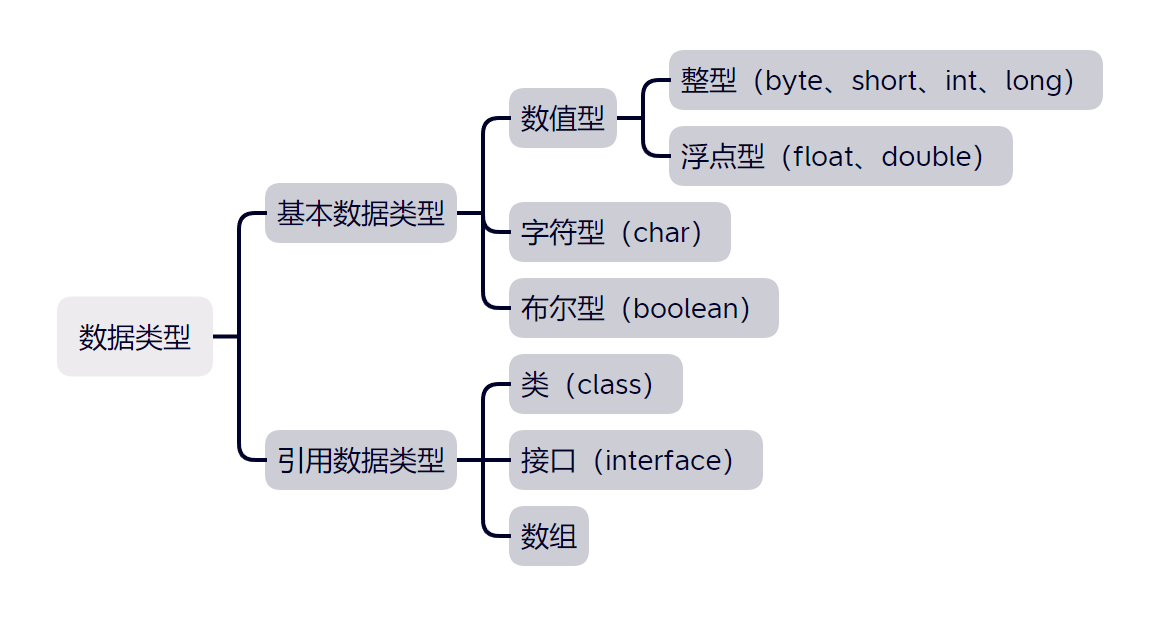 数据类型

基本数据类型

数值型

整型（byte、short、int、long）

浮点型（float、double）

字符型（char）

布尔型（boolean）

引用数据类型

类（class）

接口（interface）

数组